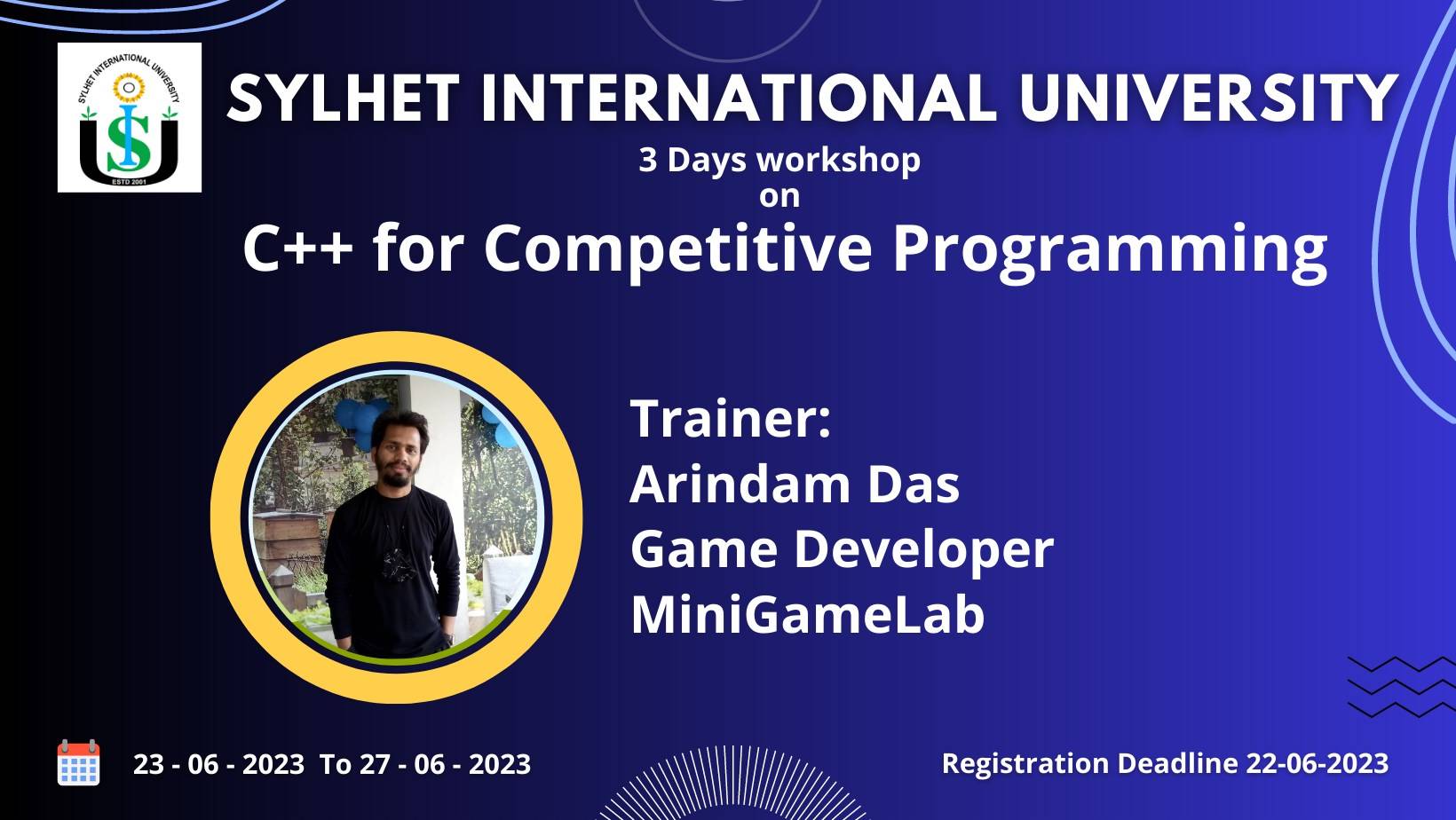 SYLHET INTERNATIONAL UNIVERSITY
SIU
ESTD 2001

SYLHET INTERNATIONAL UNIVERSITY

3 Days workshop
on
C++ for Competitive Programming

Trainer:
Arindam Das
Game Developer
MiniGameLab

23 - 06 - 2023 To 27 - 06 - 2023

Registration Deadline 22-06-2023